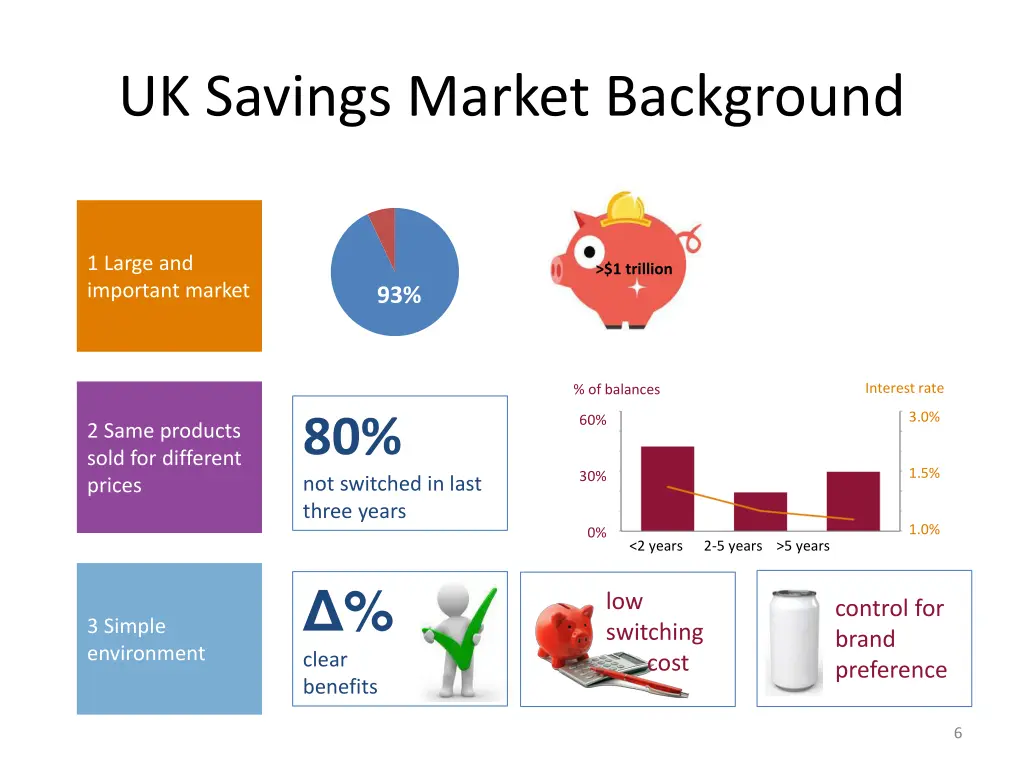 UK Savings Market Background

1 Large and important market

93%

>$1 trillion

2 Same products sold for different prices

80%
not switched in last three years

% of balances

Interest rate

60%

30%

0%

3.0%

1.5%

1.0%

<2 years 2-5 years >5 years

3 Simple environment

Δ%
clear benefits

low switching cost

control for brand preference

6